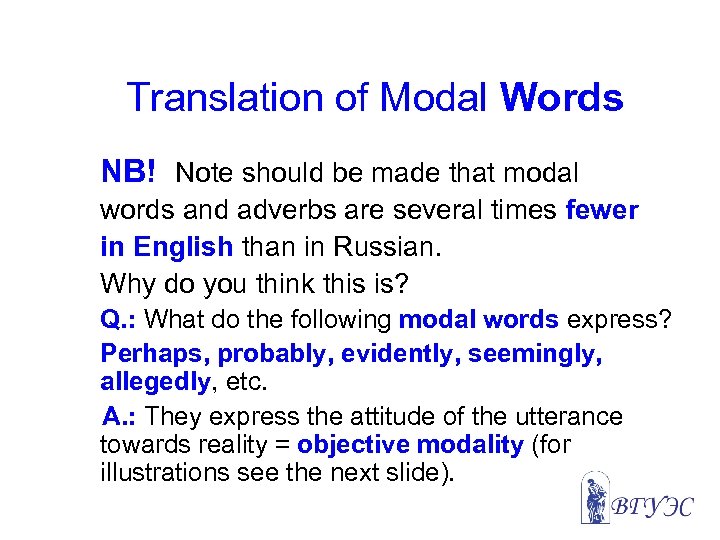 Translation of Modal Words

NB! Note should be made that modal words and adverbs are several times fewer in English than in Russian.

Why do you think this is?

Q.: What do the following modal words express?

Perhaps, probably, evidently, seemingly, allegedly, etc.

A.: They express the attitude of the utterance towards reality = objective modality (for illustrations see the next slide).

ВГУЭС